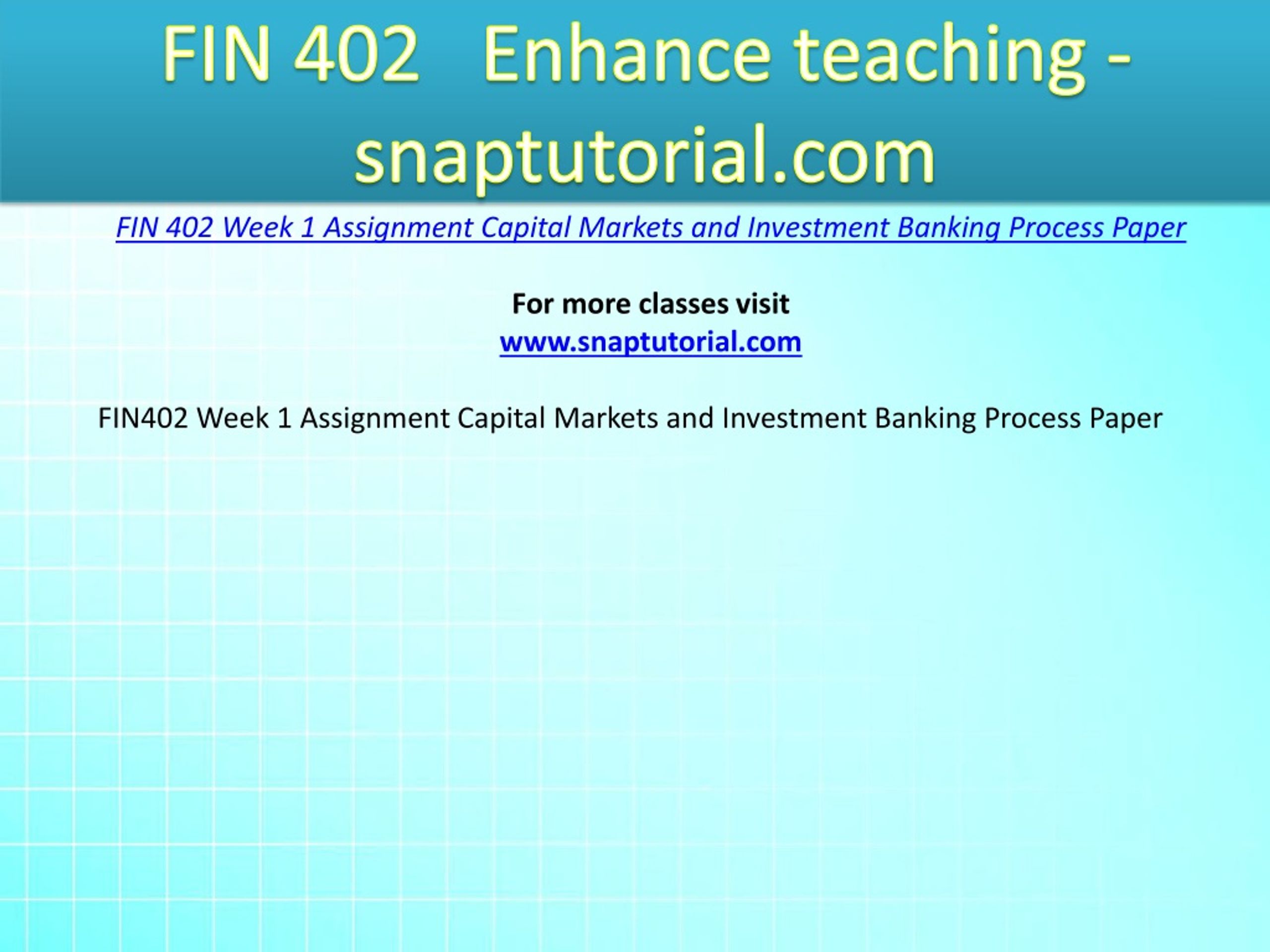 FIN 402 Enhance teaching - snaptutorial.com

FIN 402 Week 1 Assignment Capital Markets and Investment Banking Process Paper

For more classes visit
www.snaptutorial.com

FIN402 Week 1 Assignment Capital Markets and Investment Banking Process Paper